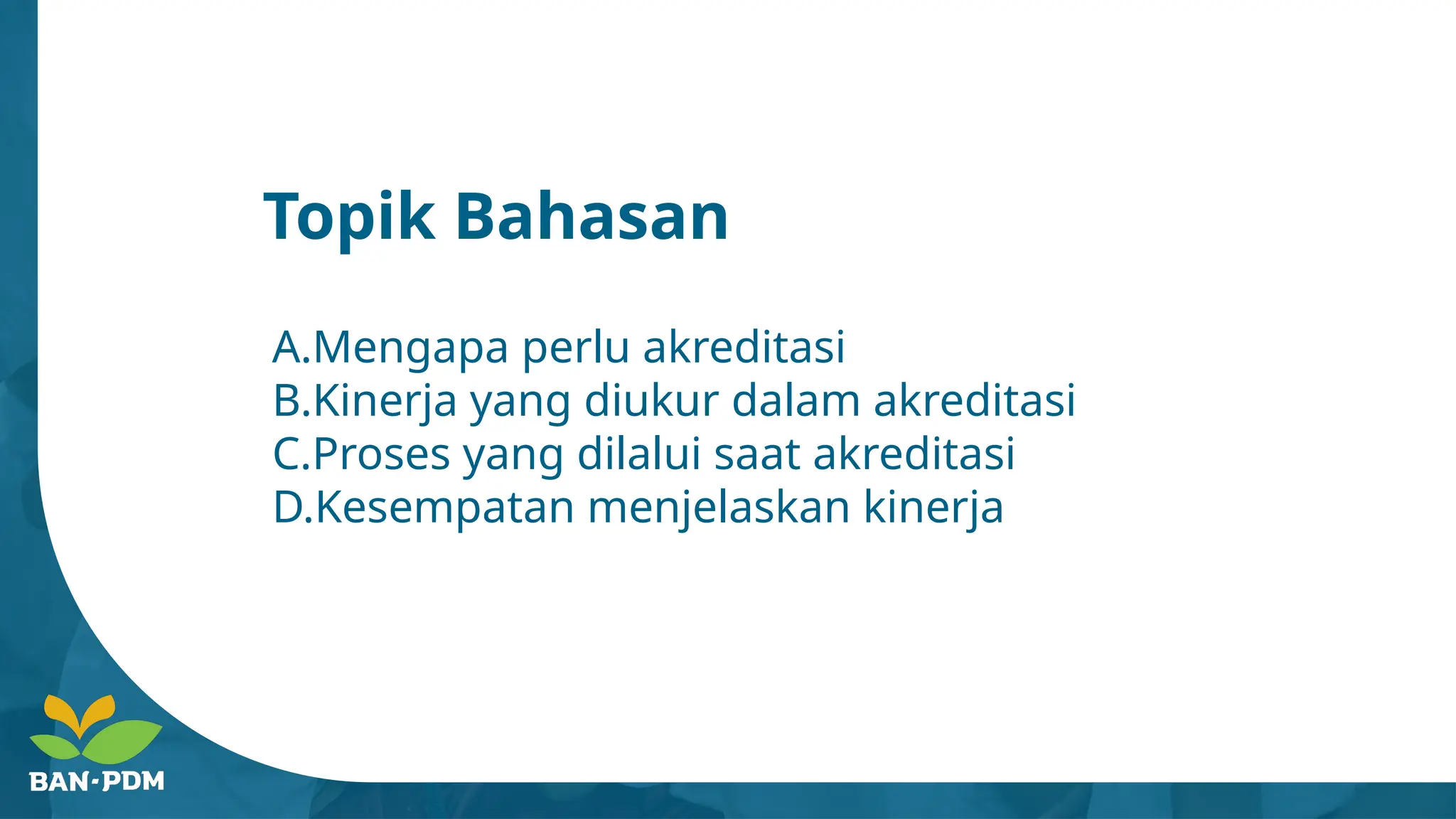 Topik Bahasan

A.Mengapa perlu akreditasi
B.Kinerja yang diukur dalam akreditasi
C.Proses yang dilalui saat akreditasi
D.Kesempatan menjelaskan kinerja

BAN-PDM